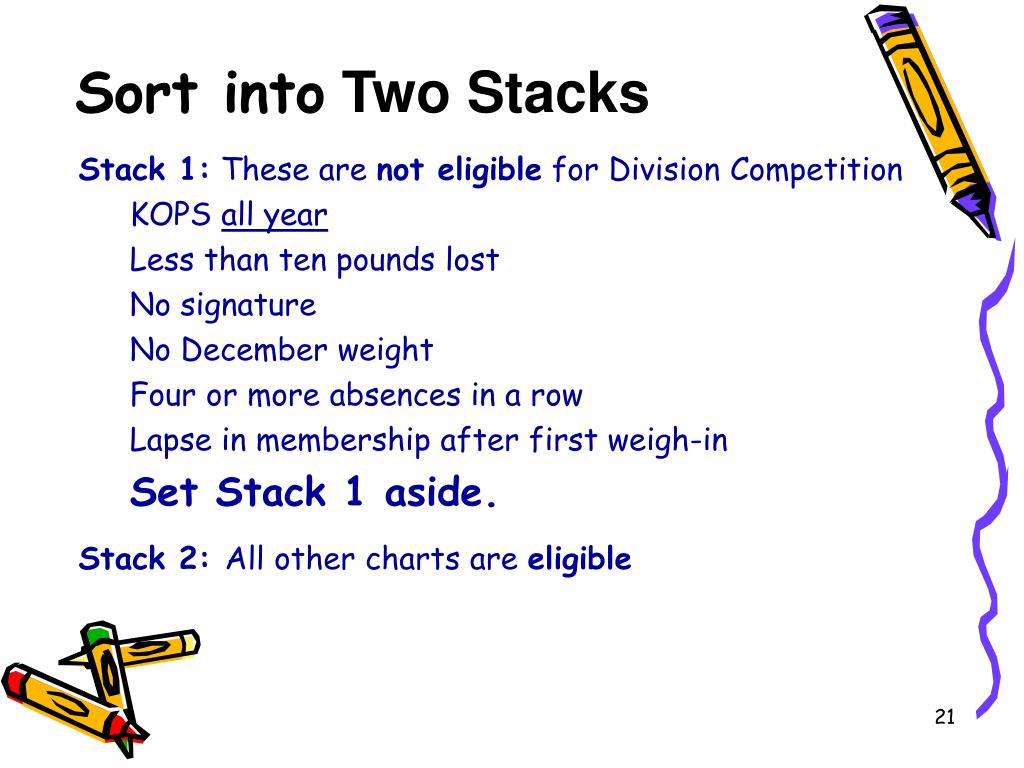 Sort into Two Stacks

Stack 1: These are not eligible for Division Competition

KOPS all year

Less than ten pounds lost

No signature

No December weight

Four or more absences in a row

Lapse in membership after first weigh-in

Set Stack 1 aside.

Stack 2: All other charts are eligible

21